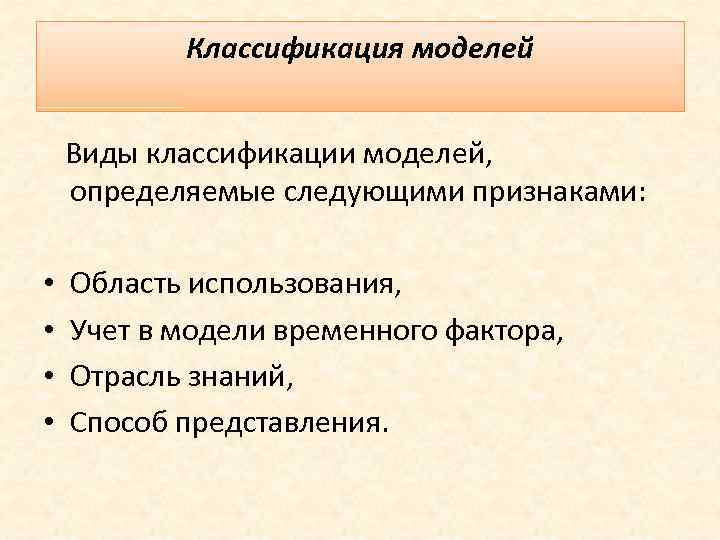 Классификация моделей

Виды классификации моделей, определяемые следующими признаками:

• Область использования,
• Учет в модели временного фактора,
• Отрасль знаний,
• Способ представления.